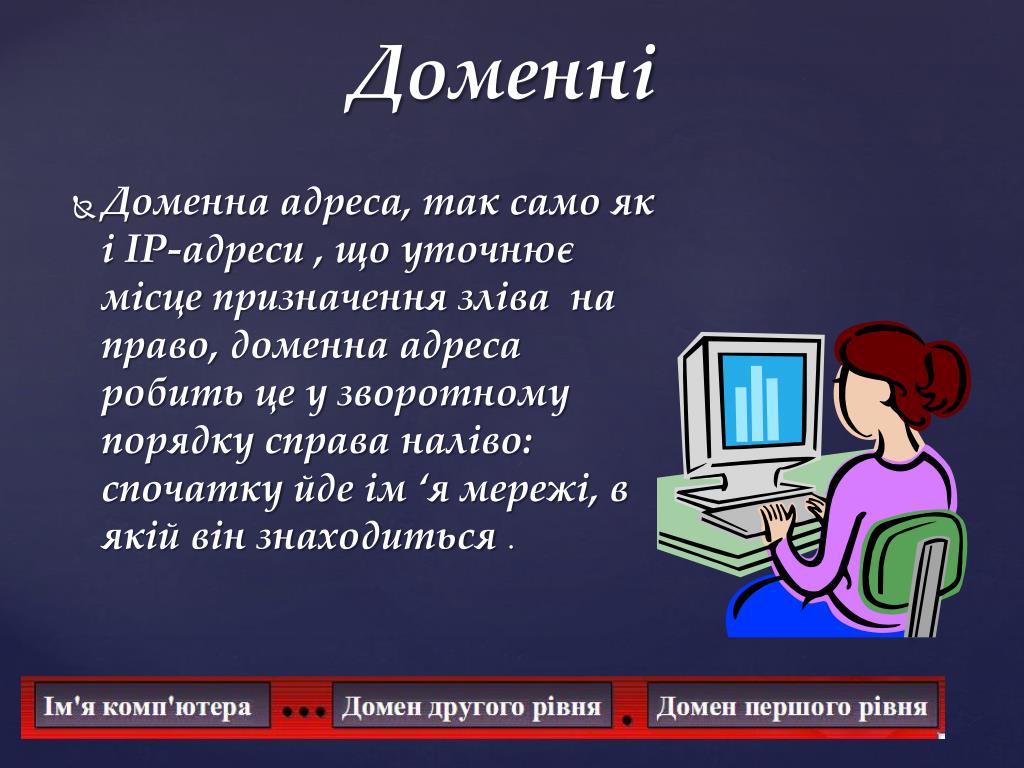 Доменні

Доменна адреса, так само як і IP-адреси , що уточнює місце призначення зліва на право, доменна адреса робить це у зворотному порядку справа наліво: спочатку йде ім ‘я мережі, в якій він знаходиться .

Ім'я комп'ютера ... Домен другого рівня . Домен першого рівня